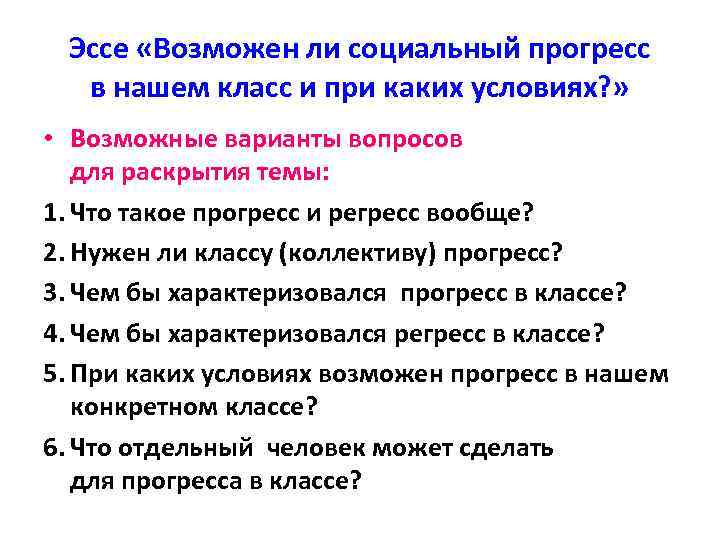 Эссе «Возможен ли социальный прогресс в нашем класс и при каких условиях?»

• Возможные варианты вопросов для раскрытия темы:

1. Что такое прогресс и регресс вообще?
2. Нужен ли классу (коллективу) прогресс?
3. Чем бы характеризовался прогресс в классе?
4. Чем бы характеризовался регресс в классе?
5. При каких условиях возможен прогресс в нашем конкретном классе?
6. Что отдельный человек может сделать для прогресса в классе?